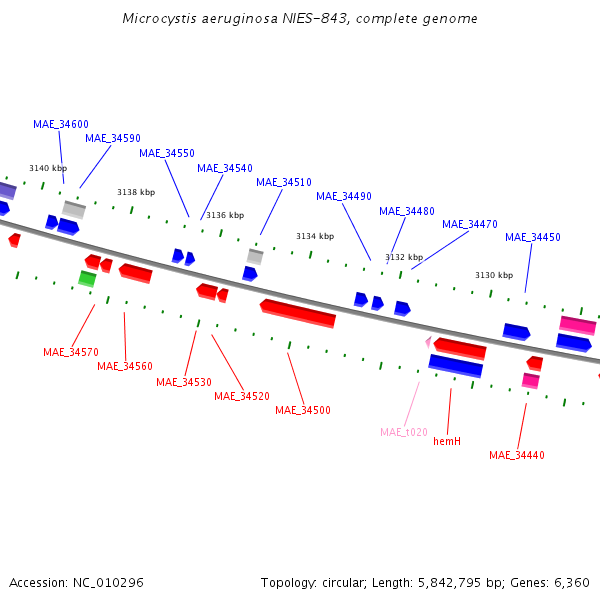 Microcystis aeruginosa NIES-843, complete genome

MAE_34600
MAE_34590
MAE_34550
MAE_34540
MAE_34510
MAE_34490
MAE_34480
MAE_34470
MAE_34450

3140 kbp
3138 kbp
3136 kbp
3134 kbp
3132 kbp
3130 kbp

MAE_34570
MAE_34560
MAE_34530
MAE_34520
MAE_34500
MAE_t020
hemH
MAE_34440

Accession: NC_010296

Topology: circular; Length: 5,842,795 bp; Genes: 6,360